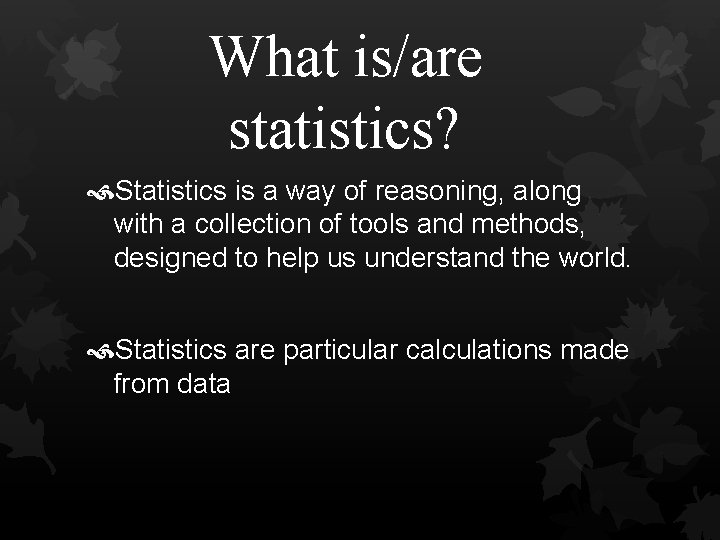 What is/are statistics?

Statistics is a way of reasoning, along with a collection of tools and methods, designed to help us understand the world.

Statistics are particular calculations made from data